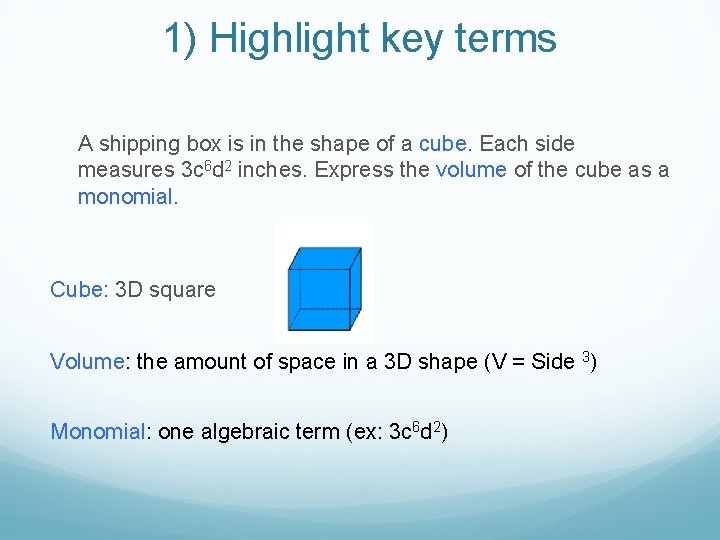 1) Highlight key terms

A shipping box is in the shape of a cube. Each side measures $3c^6d^2$ inches. Express the volume of the cube as a monomial.

Cube: 3D square

Volume: the amount of space in a 3D shape (V = Side $^3$)

Monomial: one algebraic term (ex: $3c^6d^2$)